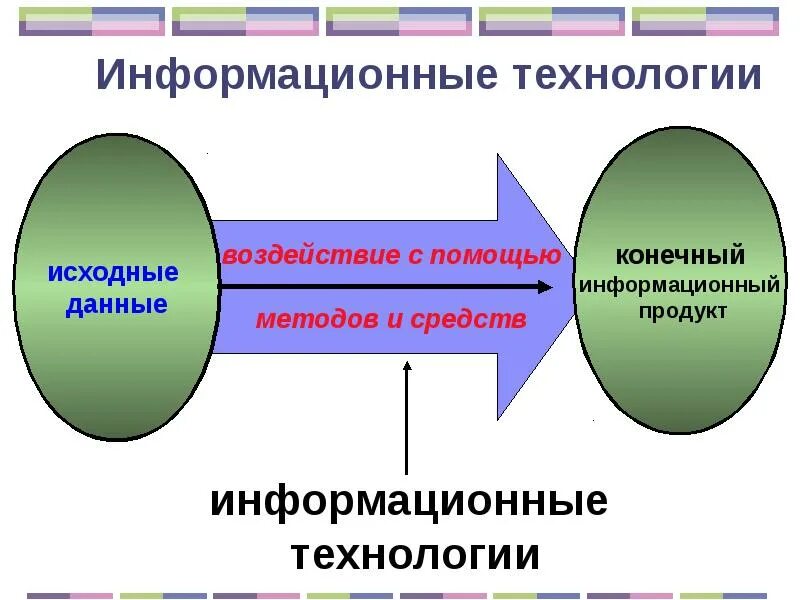 Информационные технологии

исходные данные

воздействие с помощью

методов и средств

конечный информационный продукт

информационные технологии